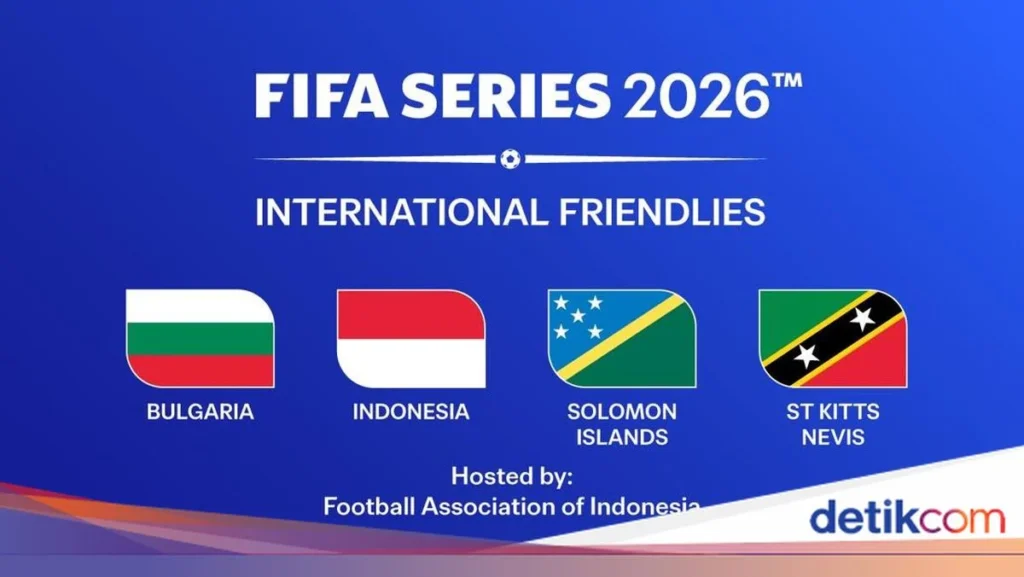 FIFA SERIES 2026™

INTERNATIONAL FRIENDLIES

BULGARIA

INDONESIA

SOLOMON ISLANDS

ST KITTS NEVIS

Hosted by:
Football Association of Indonesia

detikcom